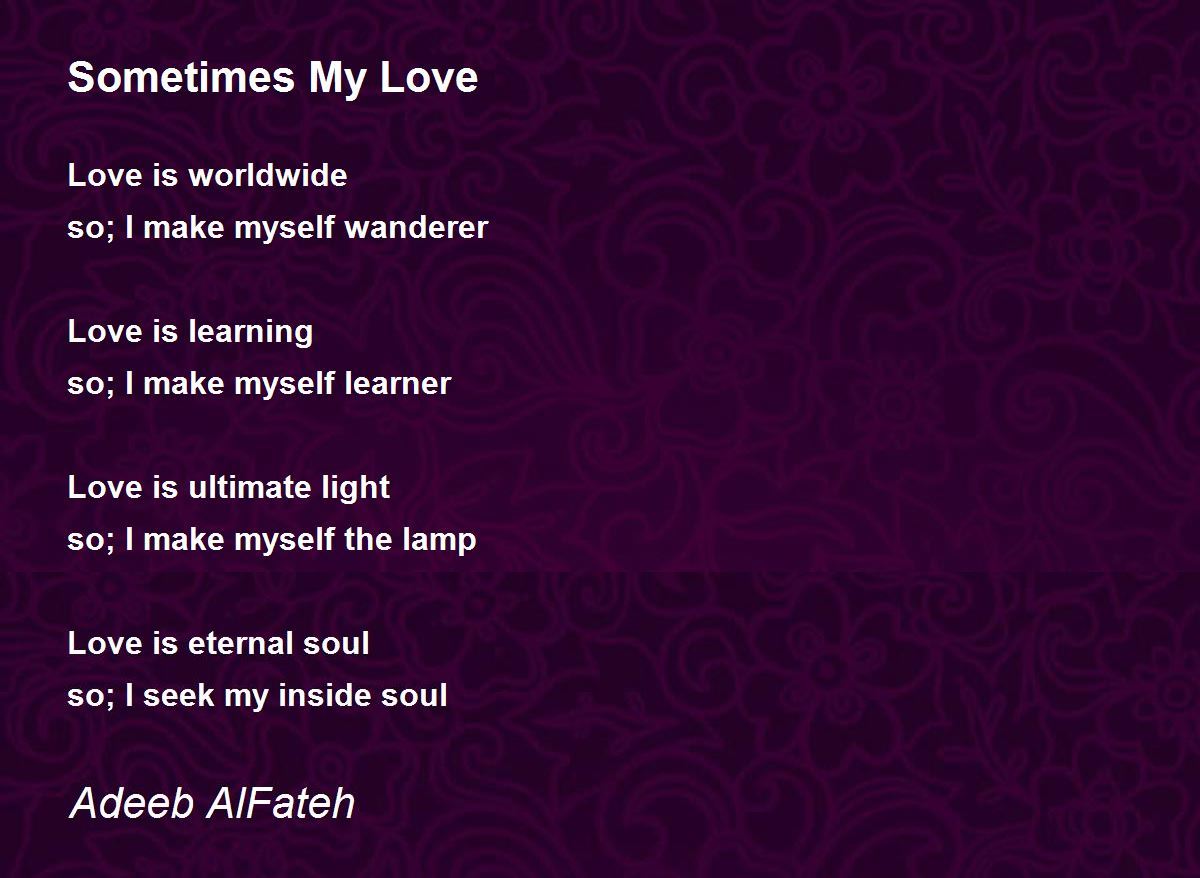 Sometimes My Love

Love is worldwide
so; I make myself wanderer

Love is learning
so; I make myself learner

Love is ultimate light
so; I make myself the lamp

Love is eternal soul
so; I seek my inside soul

Adeeb AlFateh